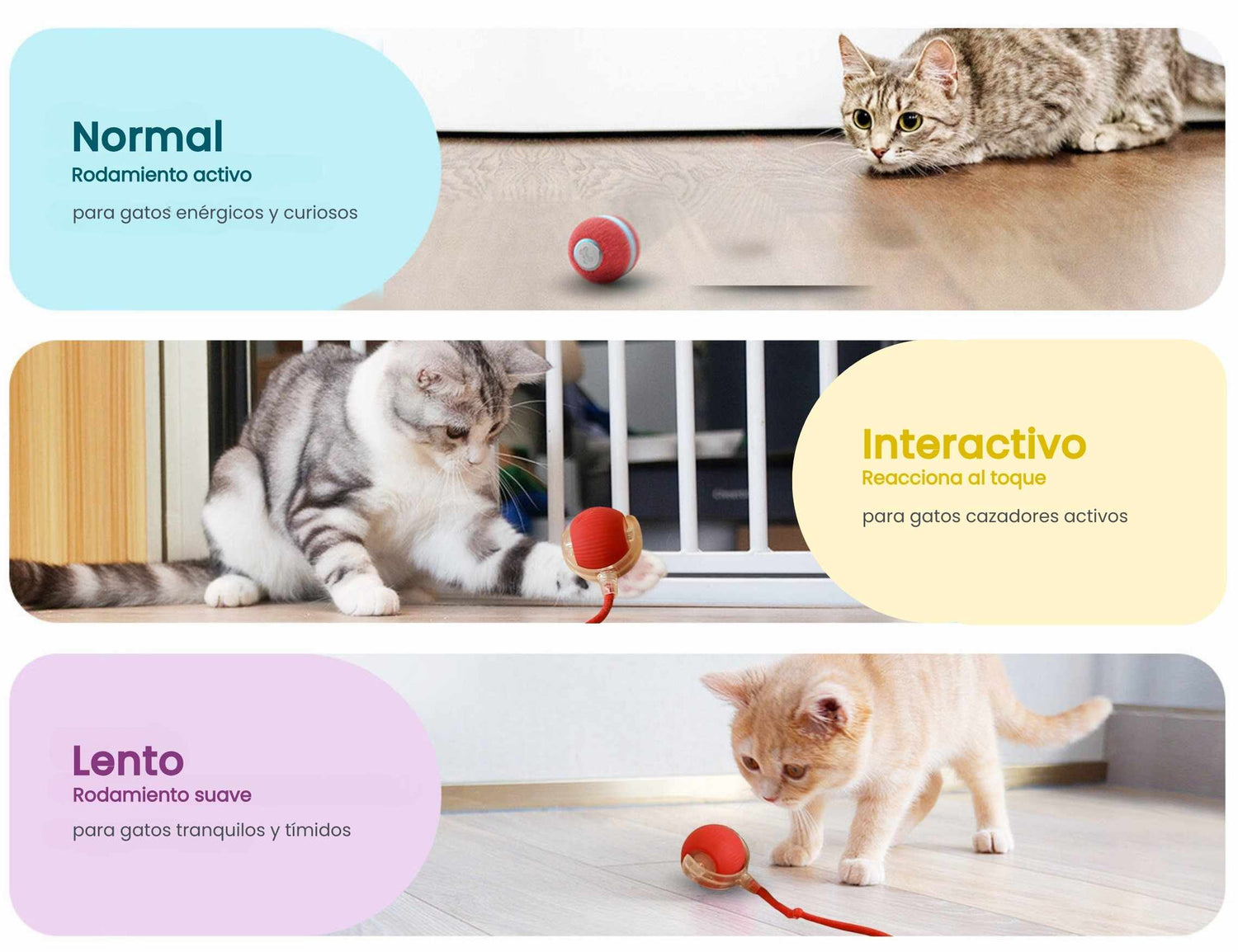 Normal
Rodamiento activo
para gatos enérgicos y curiosos

Interactivo
Reacciona al toque
para gatos cazadores activos

Lento
Rodamiento suave
para gatos tranquilos y tímidos